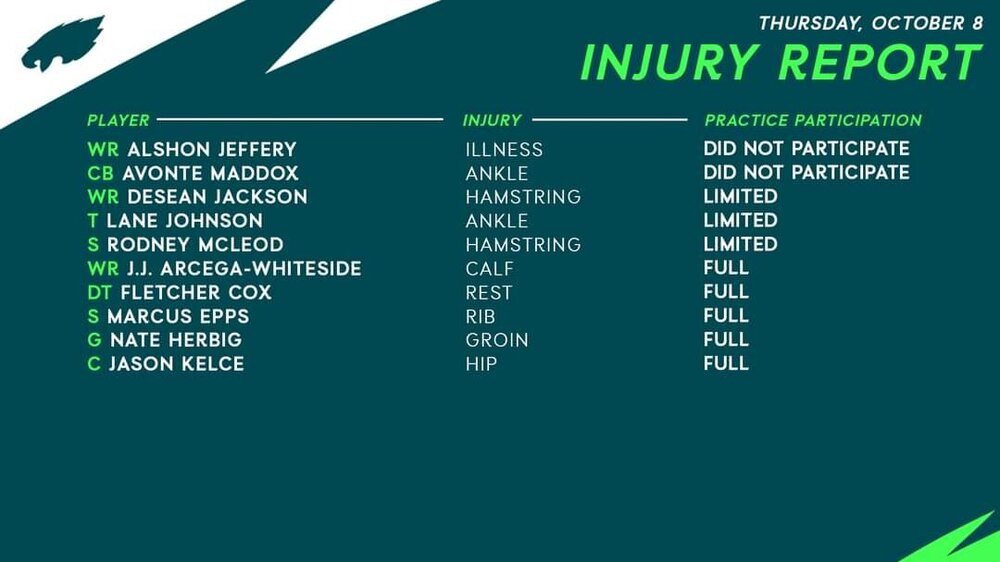 THURSDAY, OCTOBER 8
INJURY REPORT

| PLAYER | INJURY | PRACTICE PARTICIPATION |
|---|---|---|
| WR ALSHON JEFFERY | ILLNESS | DID NOT PARTICIPATE |
| CB AVONTE MADDOX | ANKLE | DID NOT PARTICIPATE |
| WR DESEAN JACKSON | HAMSTRING | LIMITED |
| T LANE JOHNSON | ANKLE | LIMITED |
| S RODNEY MCLEOD | HAMSTRING | LIMITED |
| WR J.J. ARCEGA-WHITESIDE | CALF | FULL |
| DT FLETCHER COX | REST | FULL |
| S MARCUS EPPS | RIB | FULL |
| G NATE HERBIG | GROIN | FULL |
| C JASON KELCE | HIP | FULL |